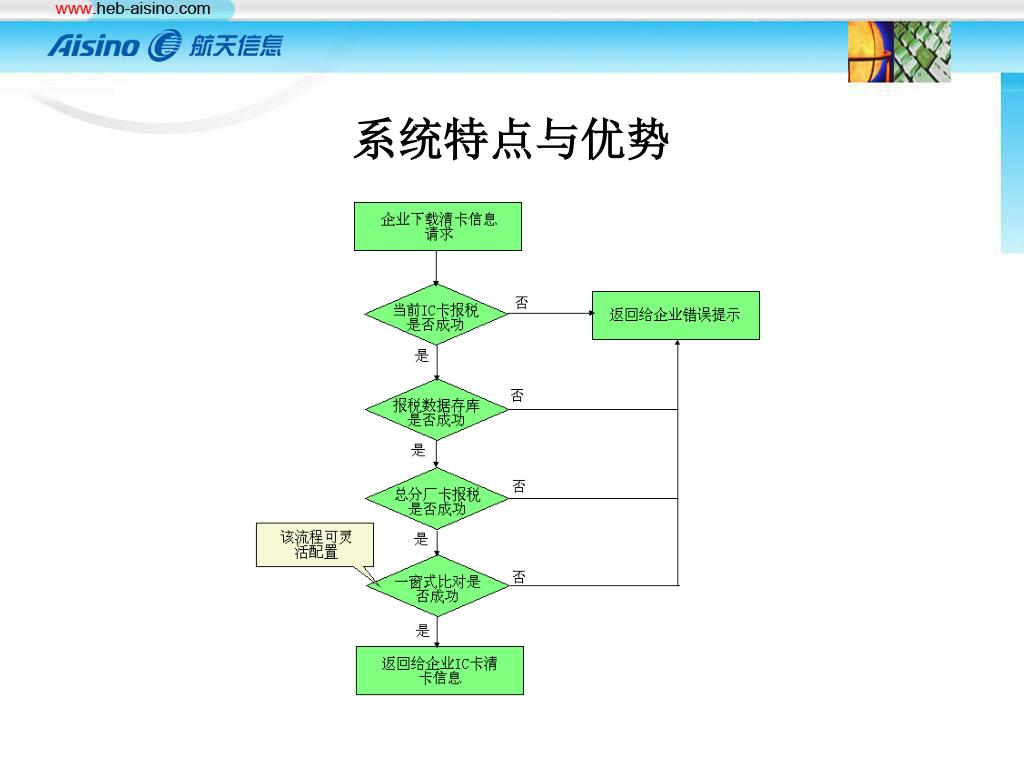 www.heb-aisino.com
Aisino 航天信息

系统特点与优势

企业下载清卡信息请求

当前IC卡报税是否成功

否

返回给企业错误提示

是

报税数据存库是否成功

否

是

总分厂卡报税是否成功

否

是

该流程可灵活配置

一窗式比对是否成功

否

是

返回给企业IC卡清卡信息